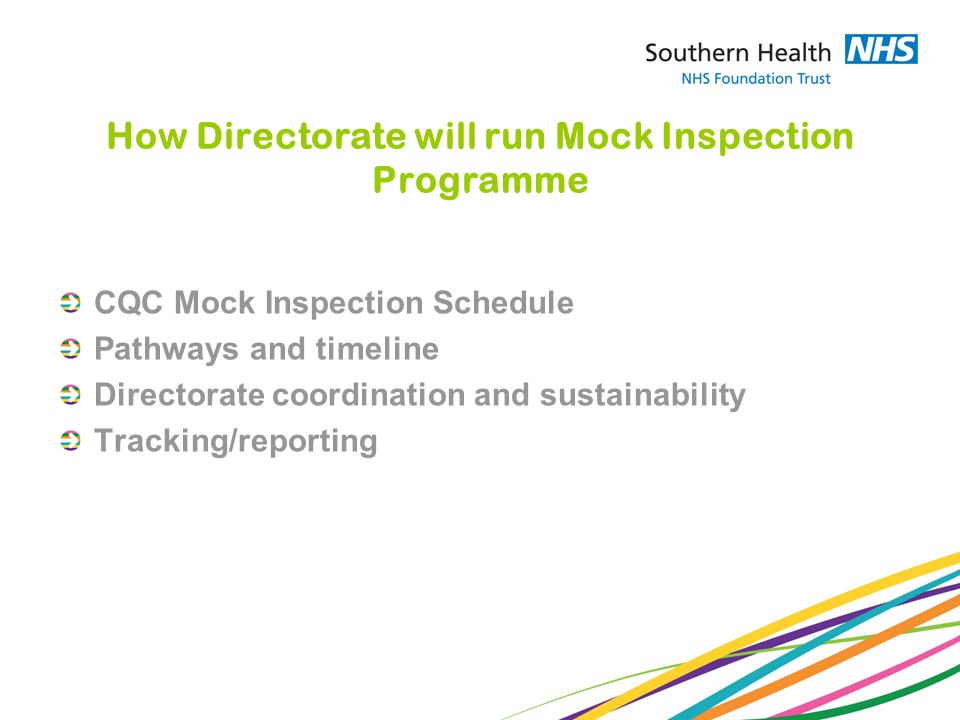 Southern Health NHS
NHS Foundation Trust

How Directorate will run Mock Inspection Programme

CQC Mock Inspection Schedule
Pathways and timeline
Directorate coordination and sustainability
Tracking/reporting